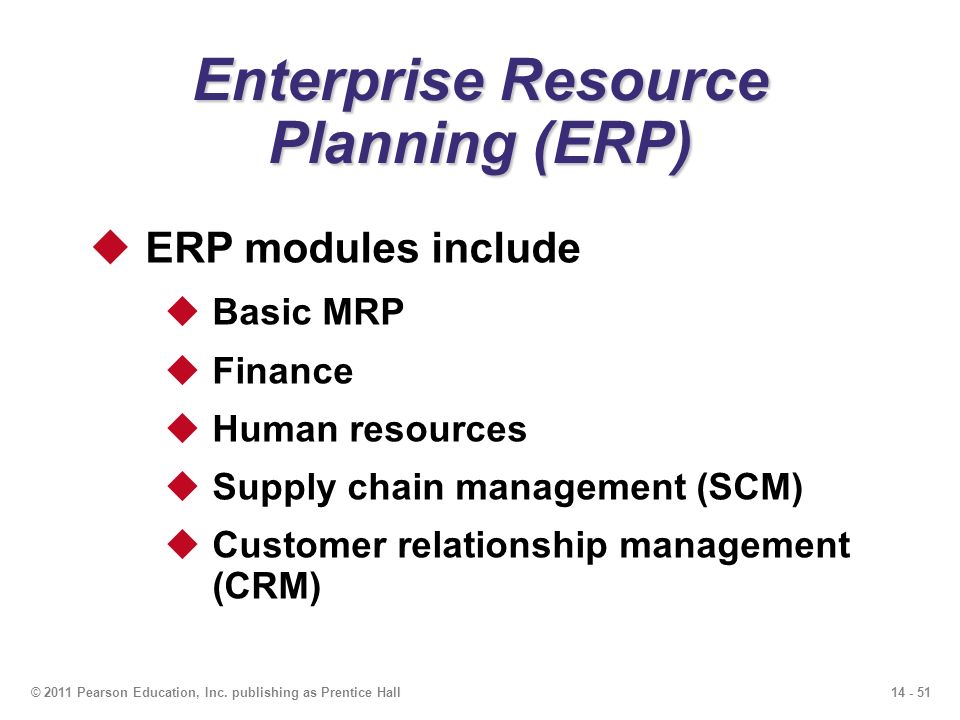 Enterprise Resource Planning (ERP)

◆ ERP modules include

◆ Basic MRP

◆ Finance

◆ Human resources

◆ Supply chain management (SCM)

◆ Customer relationship management (CRM)

© 2011 Pearson Education, Inc. publishing as Prentice Hall

14 - 51